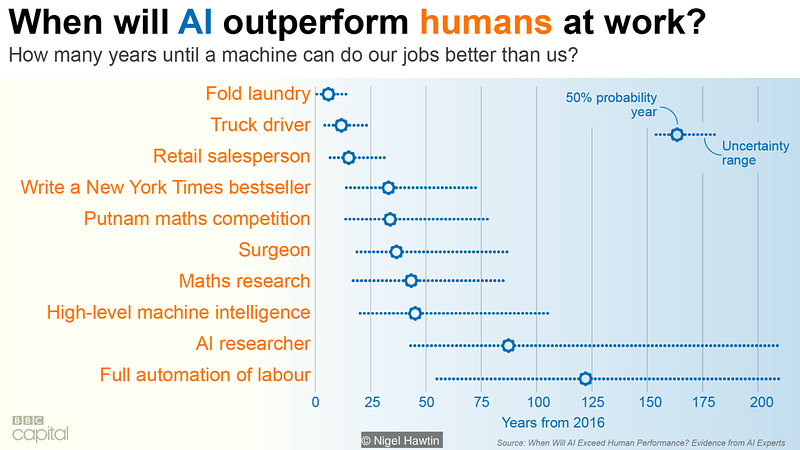 When will AI outperform humans at work?

How many years until a machine can do our jobs better than us?

Fold laundry
Truck driver
Retail salesperson
Write a New York Times bestseller
Putnam maths competition
Surgeon
Maths research
High-level machine intelligence
AI researcher
Full automation of labour

50% probability year

Uncertainty range

0 25 50 75 100 125 150 175 200

Years from 2016

BBC
capital

© Nigel Hawtin

Source: When Will AI Exceed Human Performance? Evidence from AI Experts